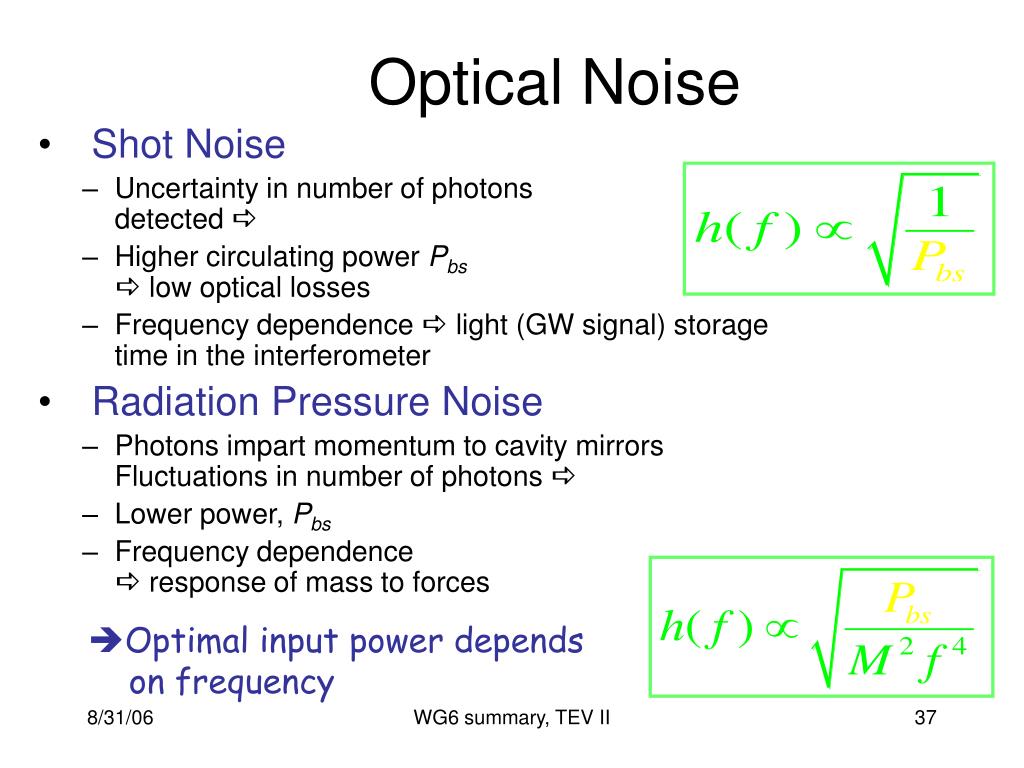 Optical Noise

• Shot Noise
– Uncertainty in number of photons detected ⇨
– Higher circulating power $P_{bs}$ ⇨ low optical losses
– Frequency dependence ⇨ light (GW signal) storage time in the interferometer

$h(f) \propto \sqrt{\frac{1}{P_{bs}}}$

• Radiation Pressure Noise
– Photons impart momentum to cavity mirrors Fluctuations in number of photons ⇨
– Lower power, $P_{bs}$
– Frequency dependence ⇨ response of mass to forces

$h(f) \propto \sqrt{\frac{P_{bs}}{M^2 f^4}}$

➔Optimal input power depends on frequency

8/31/06
WG6 summary, TEV II
37